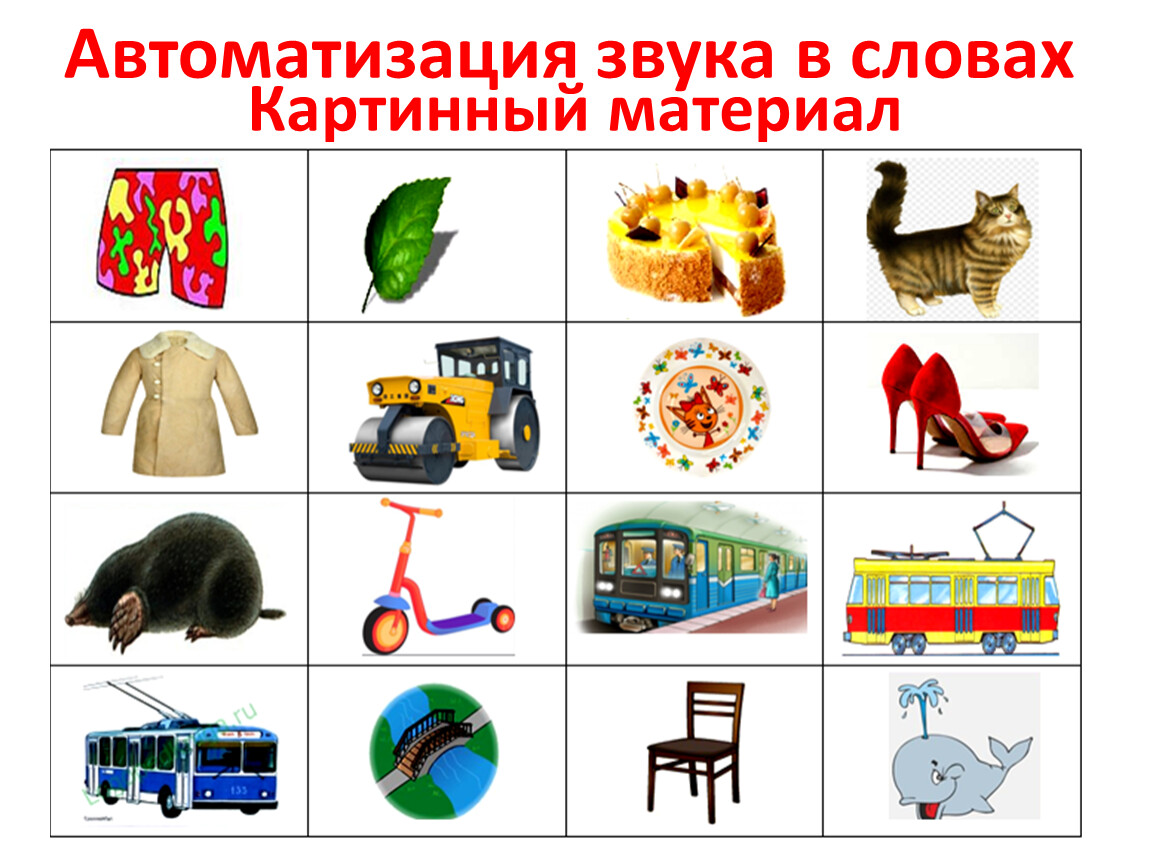 Автоматизация звука в словах
Картинный материал